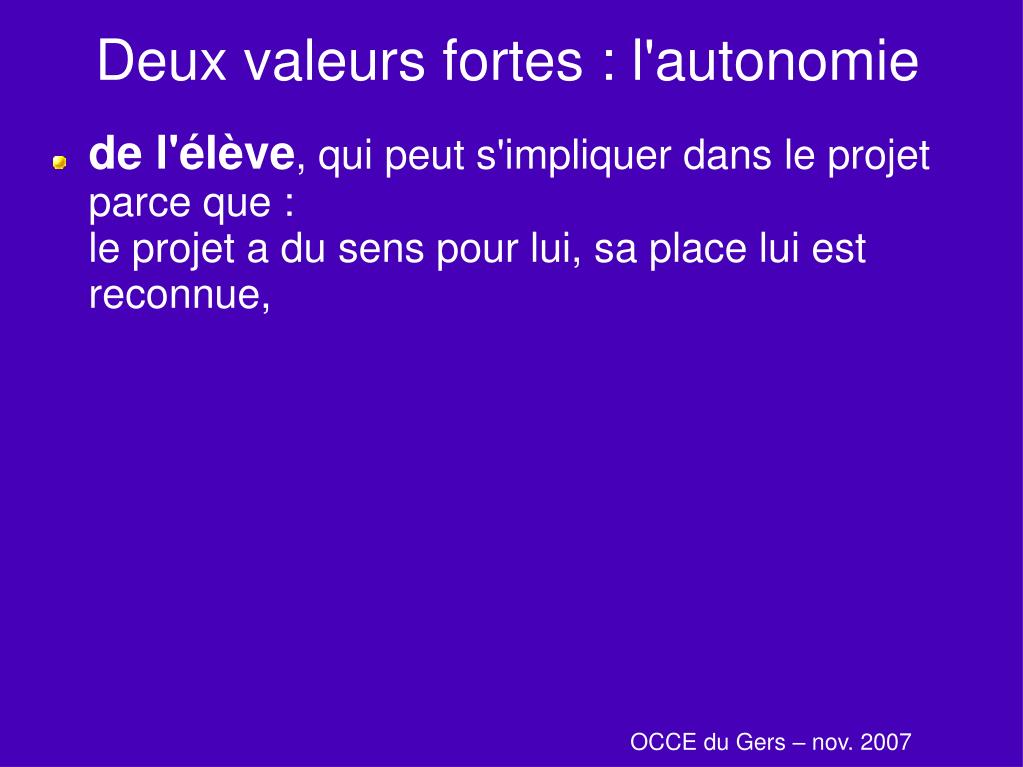 Deux valeurs fortes : l'autonomie

de l'élève, qui peut s'impliquer dans le projet parce que :
le projet a du sens pour lui, sa place lui est reconnue,

OCCE du Gers – nov. 2007